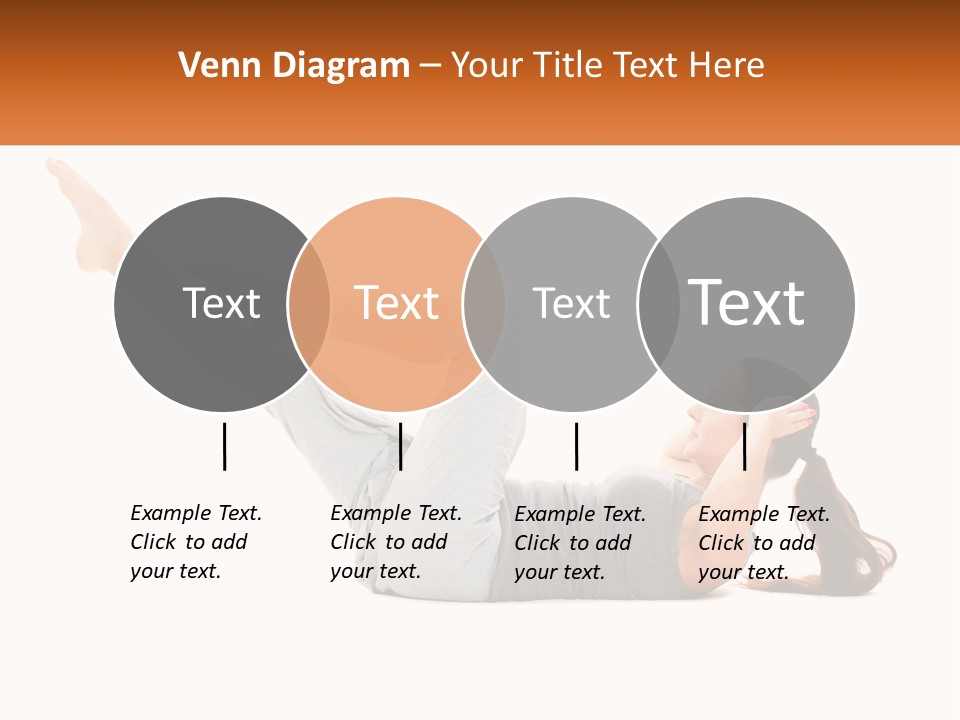 Venn Diagram – Your Title Text Here

Text

Text

Text

Text

Example Text. Click to add your text.

Example Text. Click to add your text.

Example Text. Click to add your text.

Example Text. Click to add your text.